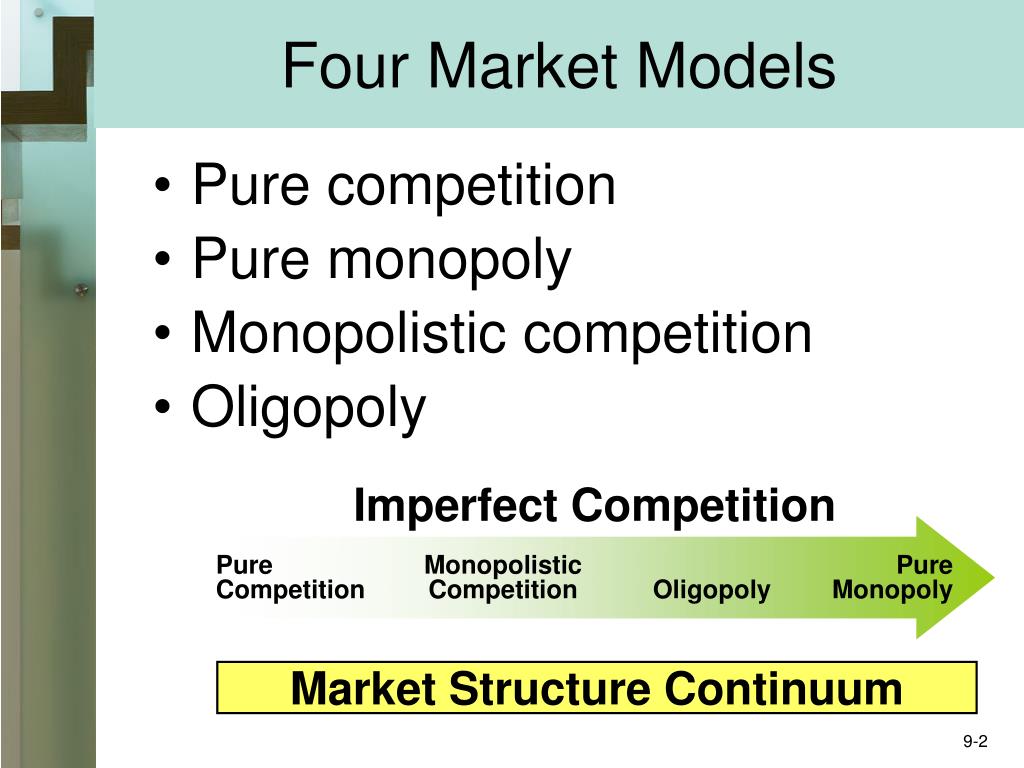 Four Market Models

• Pure competition
• Pure monopoly
• Monopolistic competition
• Oligopoly

Imperfect Competition

Pure Competition
Monopolistic Competition
Oligopoly
Pure Monopoly

Market Structure Continuum

9-2